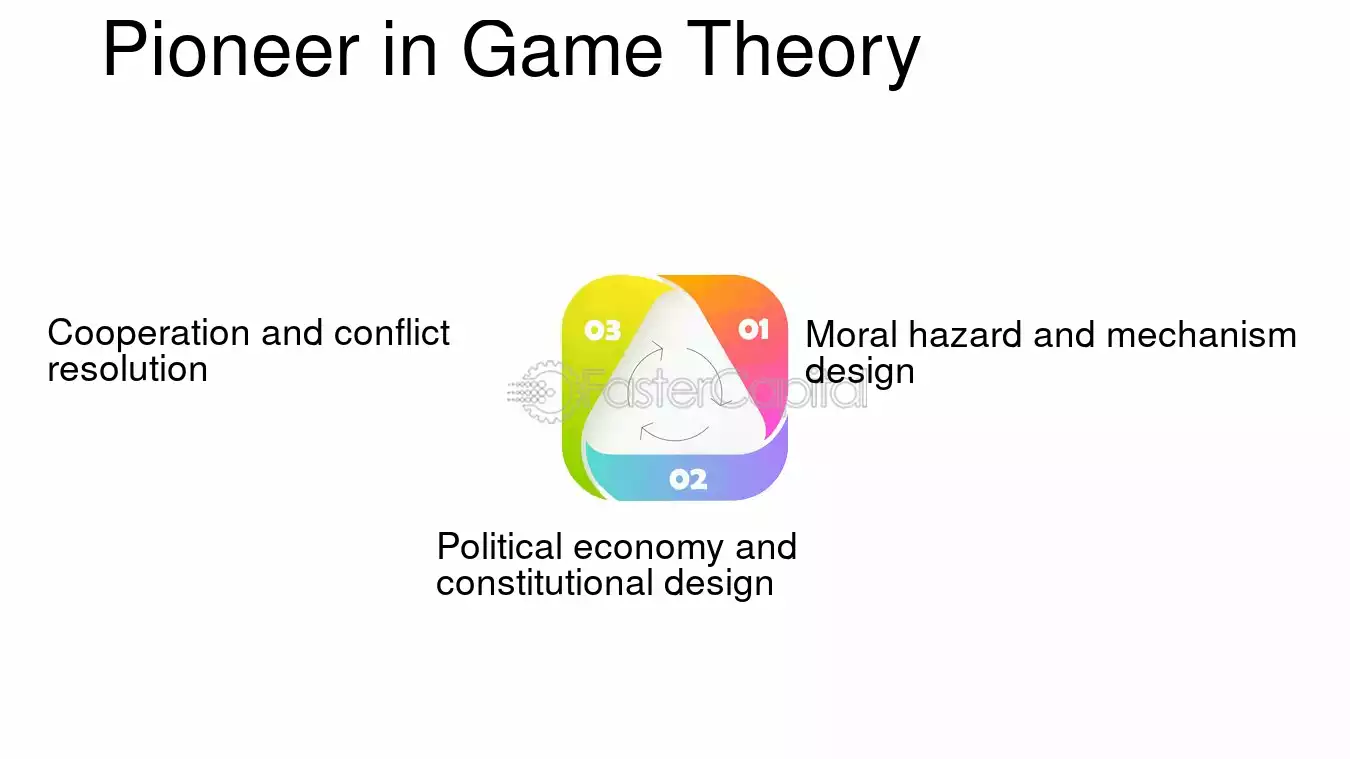 Pioneer in Game Theory

Cooperation and conflict resolution

03

01

Moral hazard and mechanism design

02

Political economy and constitutional design

FasterCapital